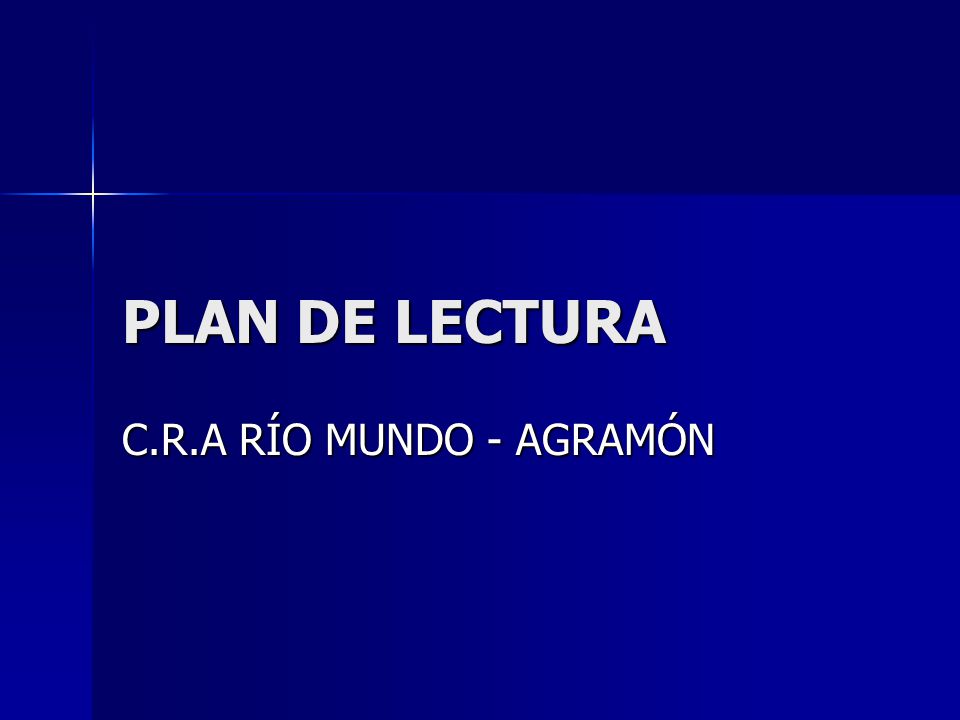 PLAN DE LECTURA

C.R.A RÍO MUNDO - AGRAMÓN